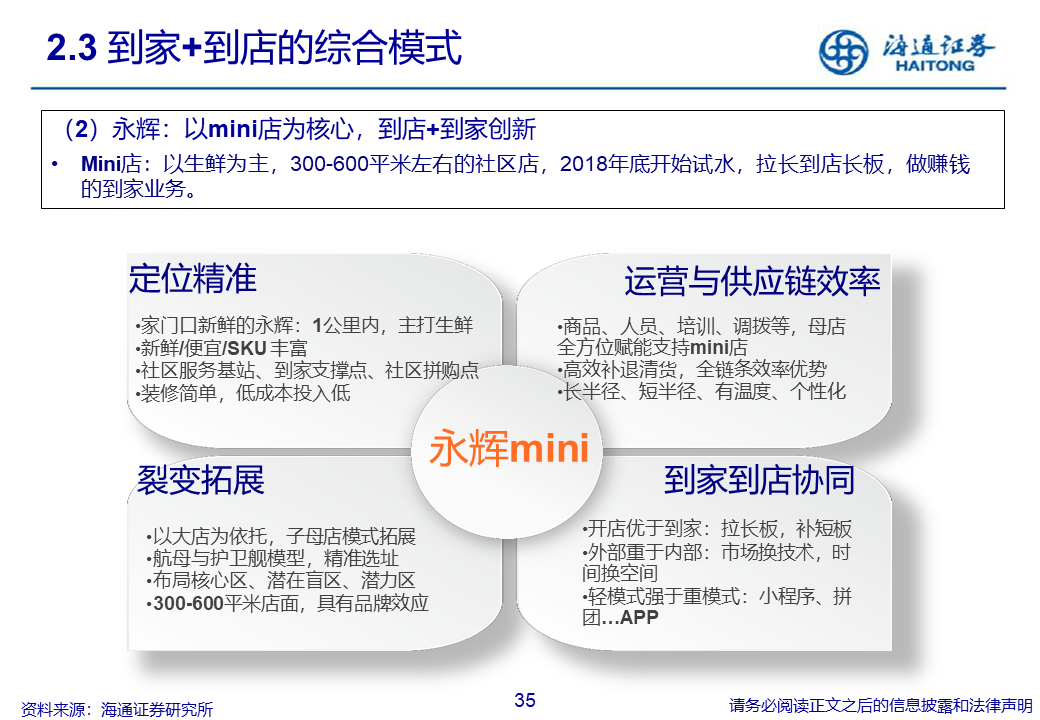 2.3 到家+到店的综合模式

海通证券
HAITONG

（2）永辉：以mini店为核心，到店+到家创新

• Mini店：以生鲜为主，300-600平米左右的社区店，2018年底开始试水，拉长到店长板，做赚钱的到家业务。

定位精准

•家门口新鲜的永辉：1公里内，主打生鲜
•新鲜/便宜/SKU丰富
•社区服务基站、到家支撑点、社区拼购点
•装修简单，低成本投入低

运营与供应链效率

•商品、人员、培训、调拨等，母店全方位赋能支持mini店
•高效补退清货，全链条效率优势
•长半径、短半径、有温度、个性化

永辉mini

裂变拓展

•以大店为依托，子母店模式拓展
•航母与护卫舰模型，精准选址
•布局核心区、潜在盲区、潜力区
•300-600平米店面，具有品牌效应

到家到店协同

•开店优于到家：拉长板，补短板
•外部重于内部：市场换技术，时间换空间
•轻模式强于重模式：小程序、拼团…APP

资料来源：海通证券研究所

35

请务必阅读正文之后的信息披露和法律声明